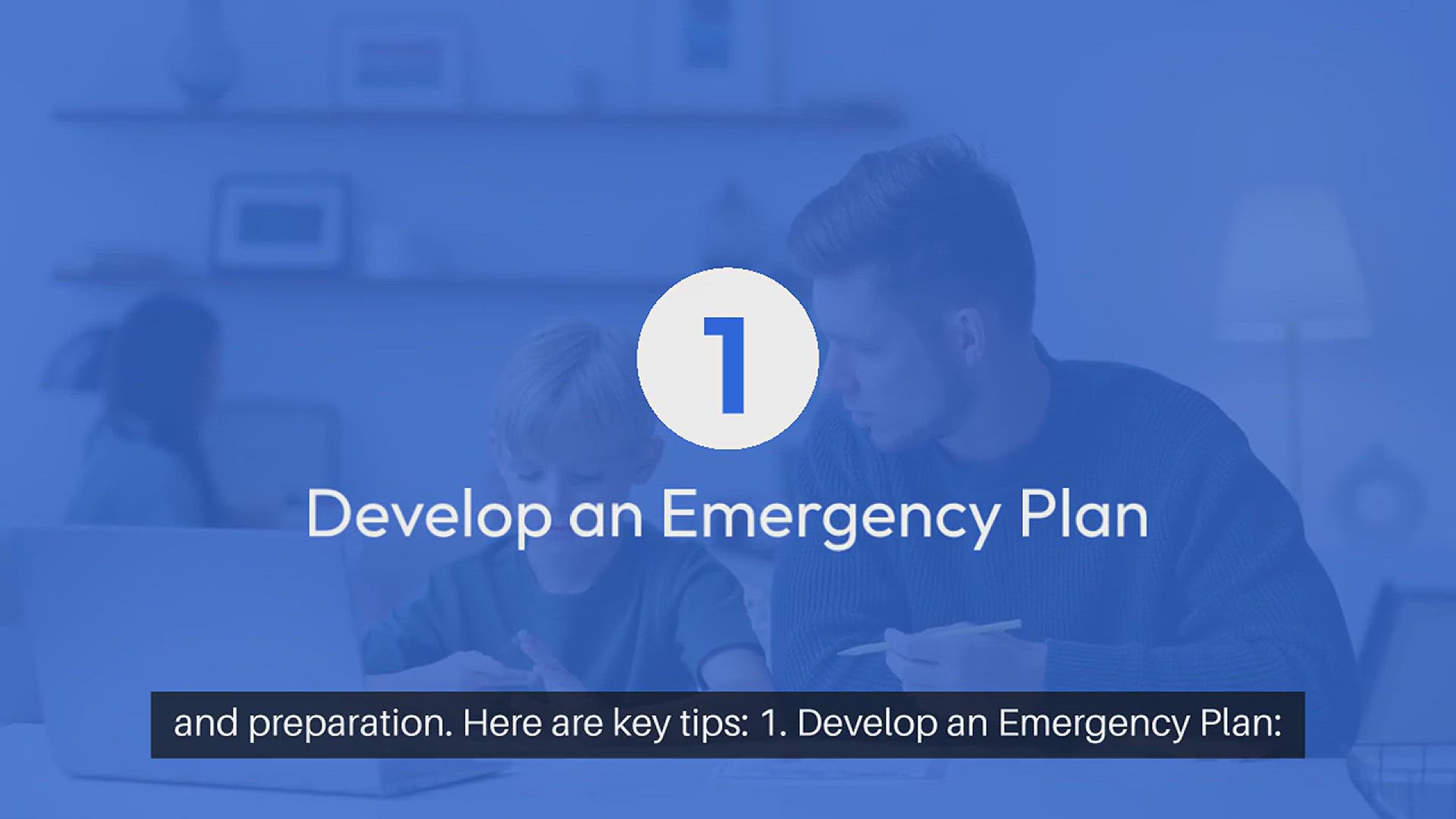 1

Develop an Emergency Plan

and preparation. Here are key tips: 1. Develop an Emergency Plan: